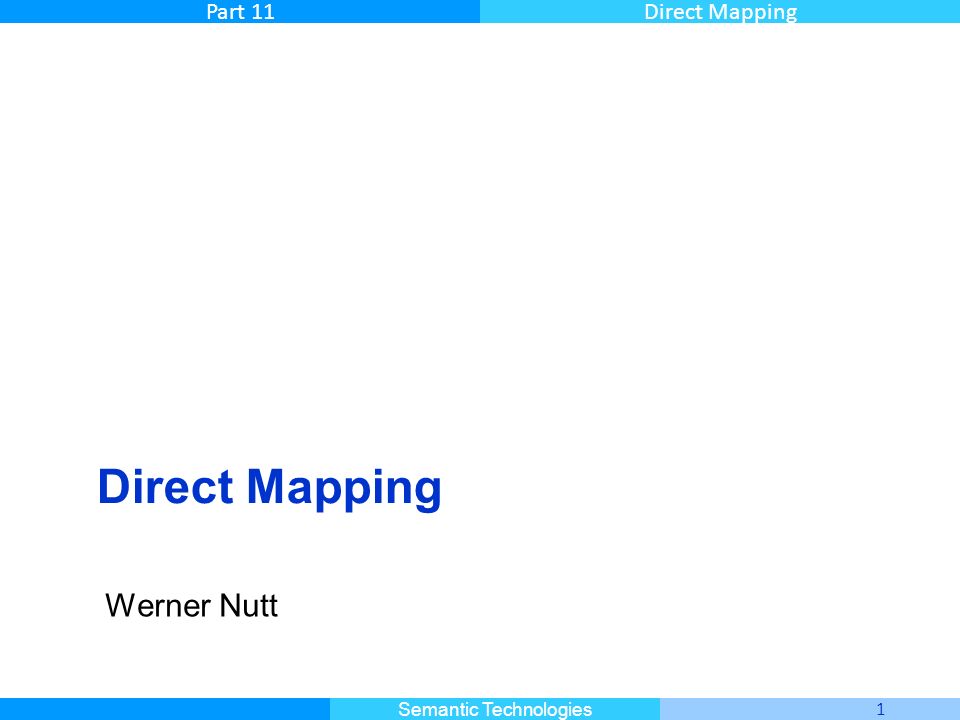 Part 11

Direct Mapping

Direct Mapping

Werner Nutt

Semantic Technologies

1